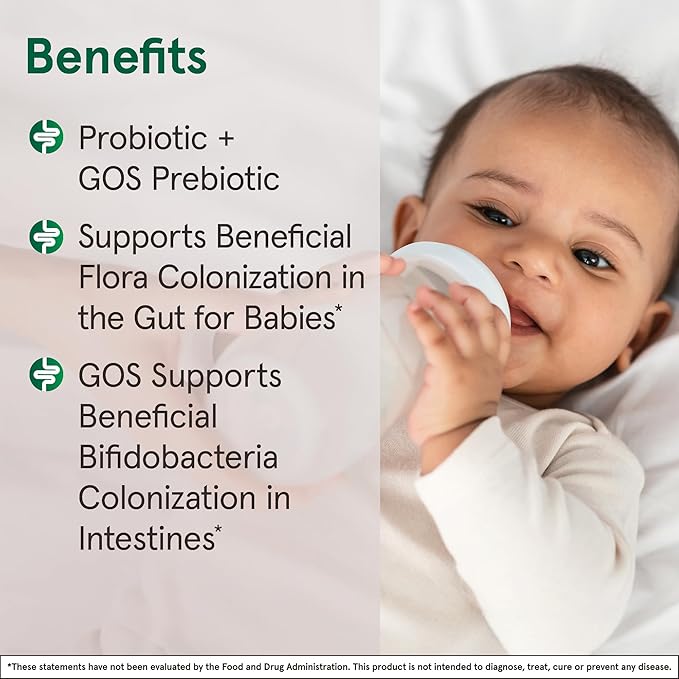 Benefits

Probiotic + GOS Prebiotic

Supports Beneficial Flora Colonization in the Gut for Babies*

GOS Supports Beneficial Bifidobacteria Colonization in Intestines*

*These statements have not been evaluated by the Food and Drug Administration. This product is not intended to diagnose, treat, cure or prevent any disease.